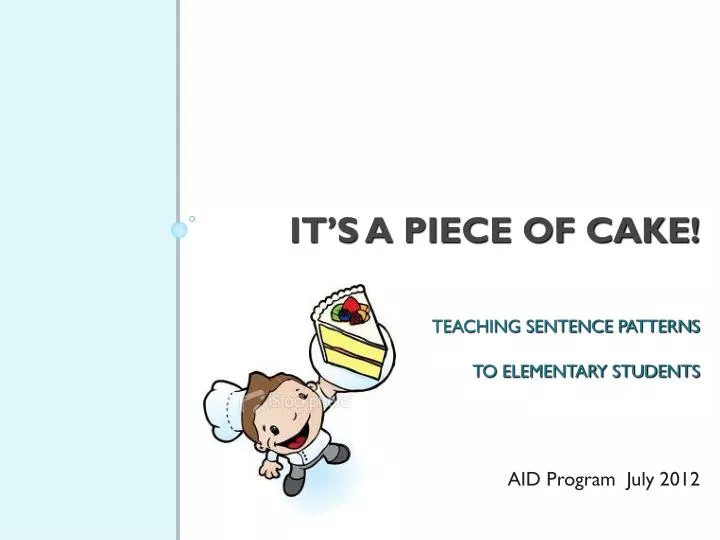 IT'S A PIECE OF CAKE!

TEACHING SENTENCE PATTERNS

TO ELEMENTARY STUDENTS

iStockphoto

AID Program July 2012